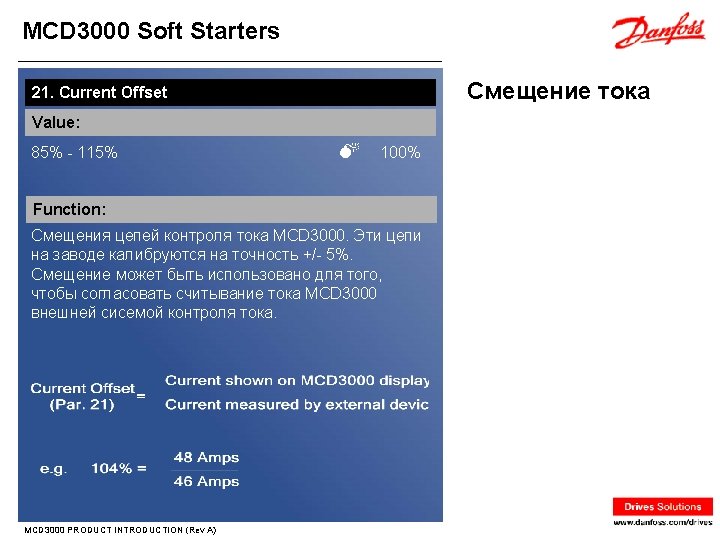 MCD3000 Soft Starters

Danfoss

21. Current Offset

Value:

85% - 115% 100%

Function:

Смещения цепей контроля тока MCD3000. Эти цепи на заводе калибруются на точность +/- 5%. Смещение может быть использовано для того, чтобы согласовать считывание тока MCD3000 внешней сисемой контроля тока.

Current Offset (Par. 21) = $\frac{\text{Current shown on MCD3000 display}}{\text{Current measured by external devic}}$

e.g. 104% = $\frac{\text{48 Amps}}{\text{46 Amps}}$

Смещение тока

Drives Solutions

www.danfoss.com/drives

MCD3000 PRODUCT INTRODUCTION (Rev A)